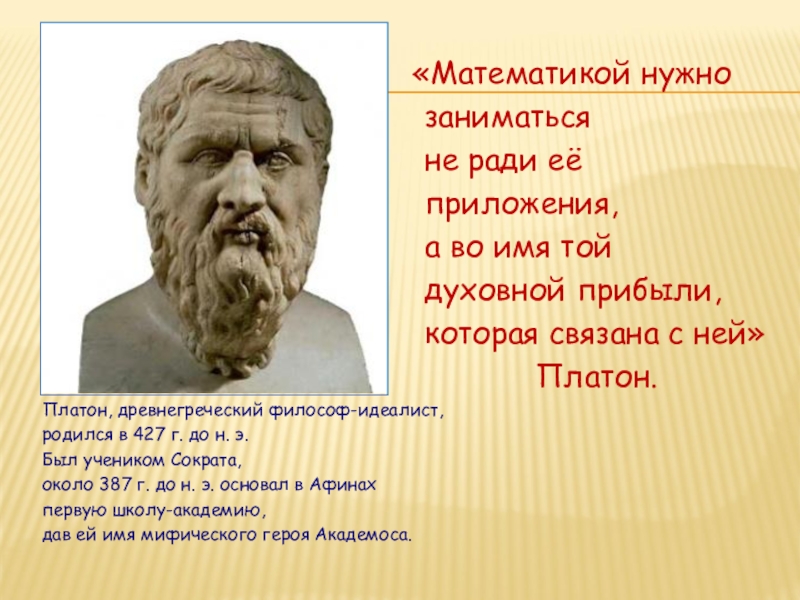 «Математикой нужно заниматься не ради её приложения, а во имя той духовной прибыли, которая связана с ней»
Платон.

Платон, древнегреческий философ-идеалист, родился в 427 г. до н. э.
Был учеником Сократа, около 387 г. до н. э. основал в Афинах первую школу-академию, дав ей имя мифического героя Академоса.